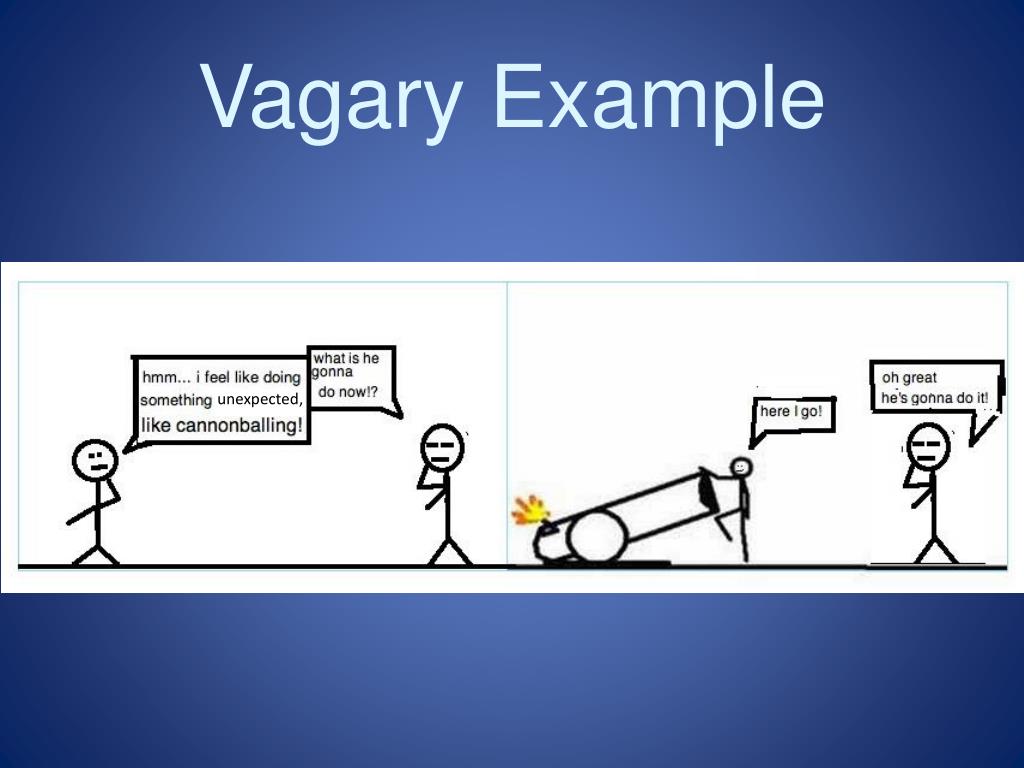 Vagary Example

hmm... i feel like doing something unexpected, like cannonballing!

what is he gonna do now!?

here I go!

oh great he's gonna do it!